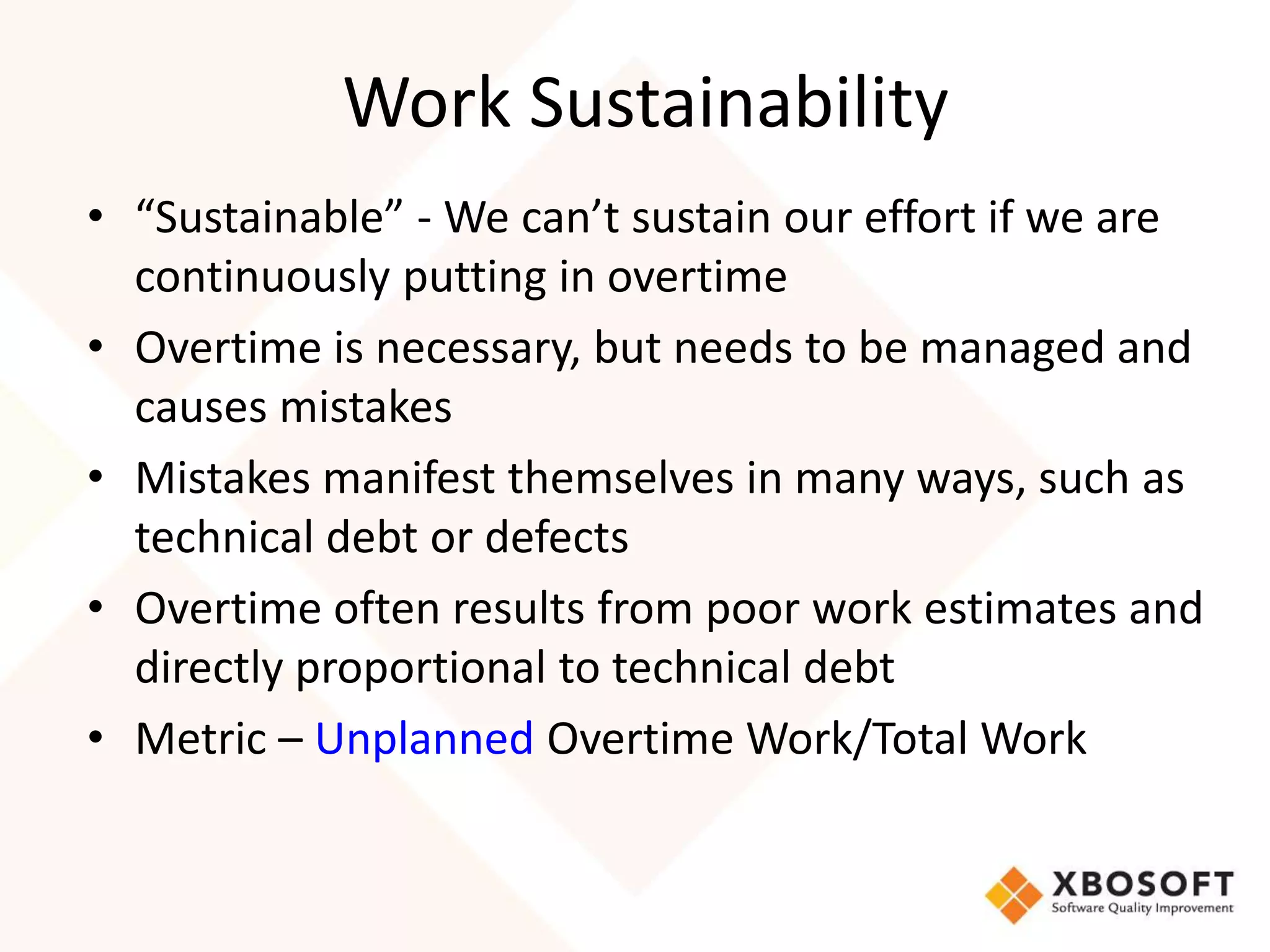 Work Sustainability

• “Sustainable” - We can’t sustain our effort if we are continuously putting in overtime
• Overtime is necessary, but needs to be managed and causes mistakes
• Mistakes manifest themselves in many ways, such as technical debt or defects
• Overtime often results from poor work estimates and directly proportional to technical debt
• Metric – Unplanned Overtime Work/Total Work

XBOSOFT
Software Quality Improvement